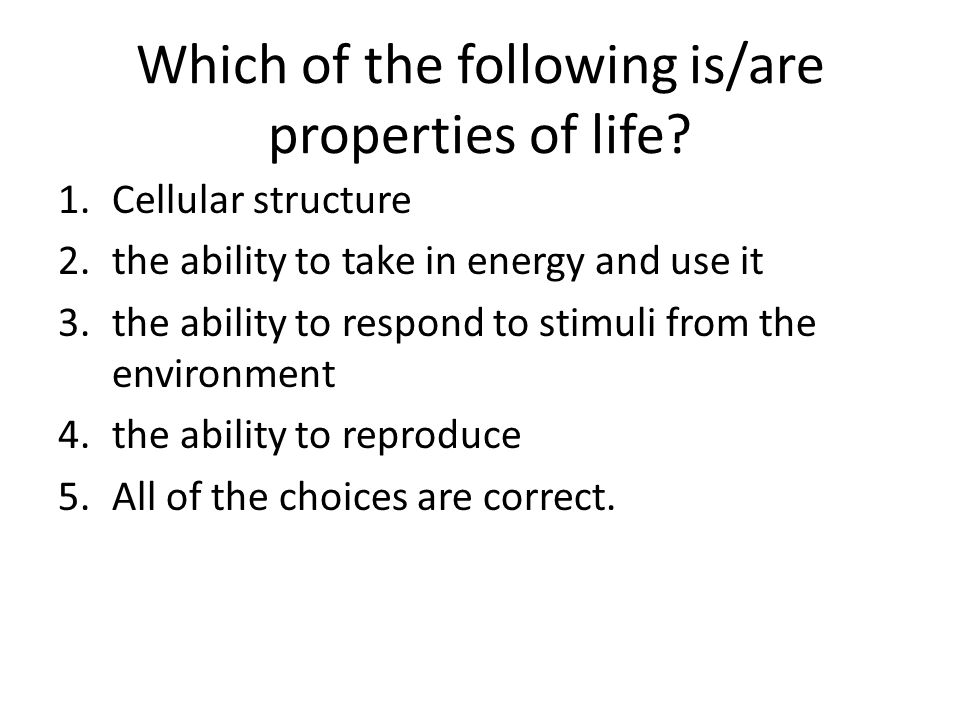 Which of the following is/are properties of life?

1. Cellular structure
2. the ability to take in energy and use it
3. the ability to respond to stimuli from the environment
4. the ability to reproduce
5. All of the choices are correct.